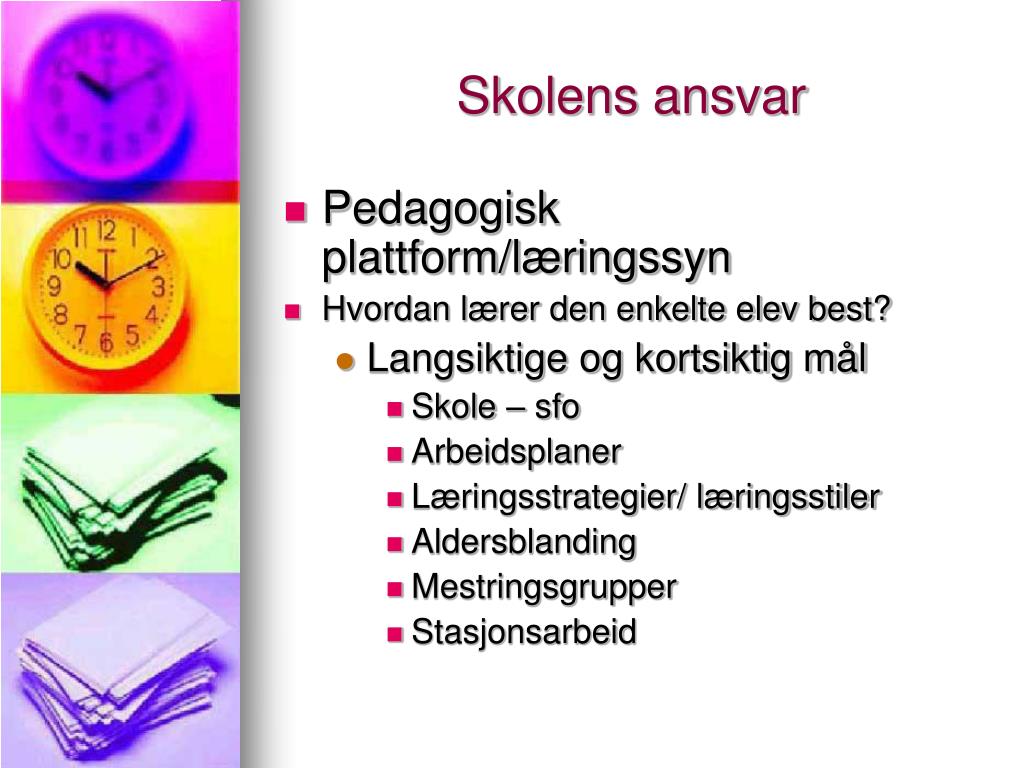 Skolens ansvar

Pedagogisk plattform/læringssyn

Hvordan lærer den enkelte elev best?

Langsiktige og kortsiktig mål

Skole – sfo

Arbeidsplaner

Læringsstrategier/ læringsstiler

Aldersblanding

Mestringsgrupper

Stasjonsarbeid